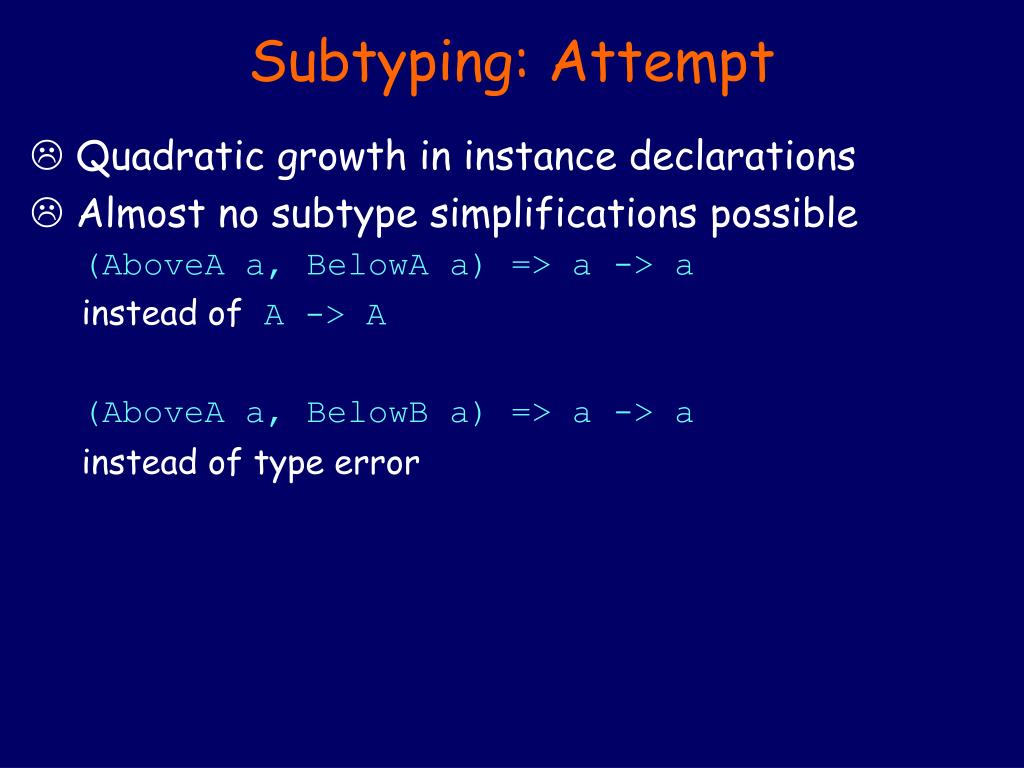 Subtyping: Attempt

☹ Quadratic growth in instance declarations

☹ Almost no subtype simplifications possible

(AboveA a, BelowA a) => a -> a

instead of A -> A

(AboveA a, BelowB a) => a -> a

instead of type error